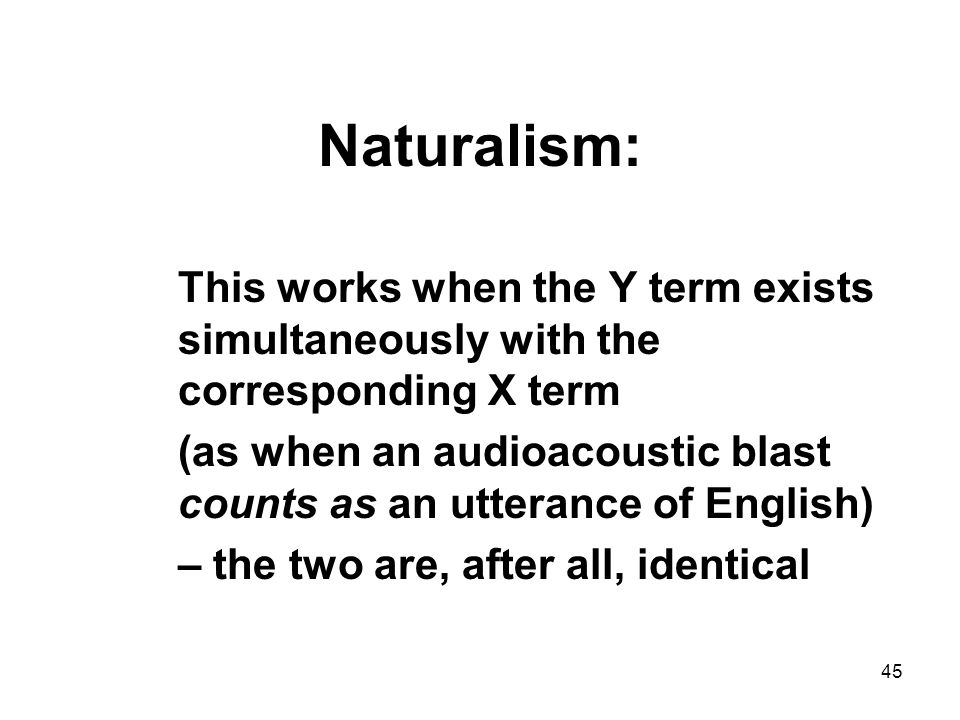 Naturalism:

This works when the Y term exists simultaneously with the corresponding X term

(as when an audioacoustic blast counts as an utterance of English)

– the two are, after all, identical

45